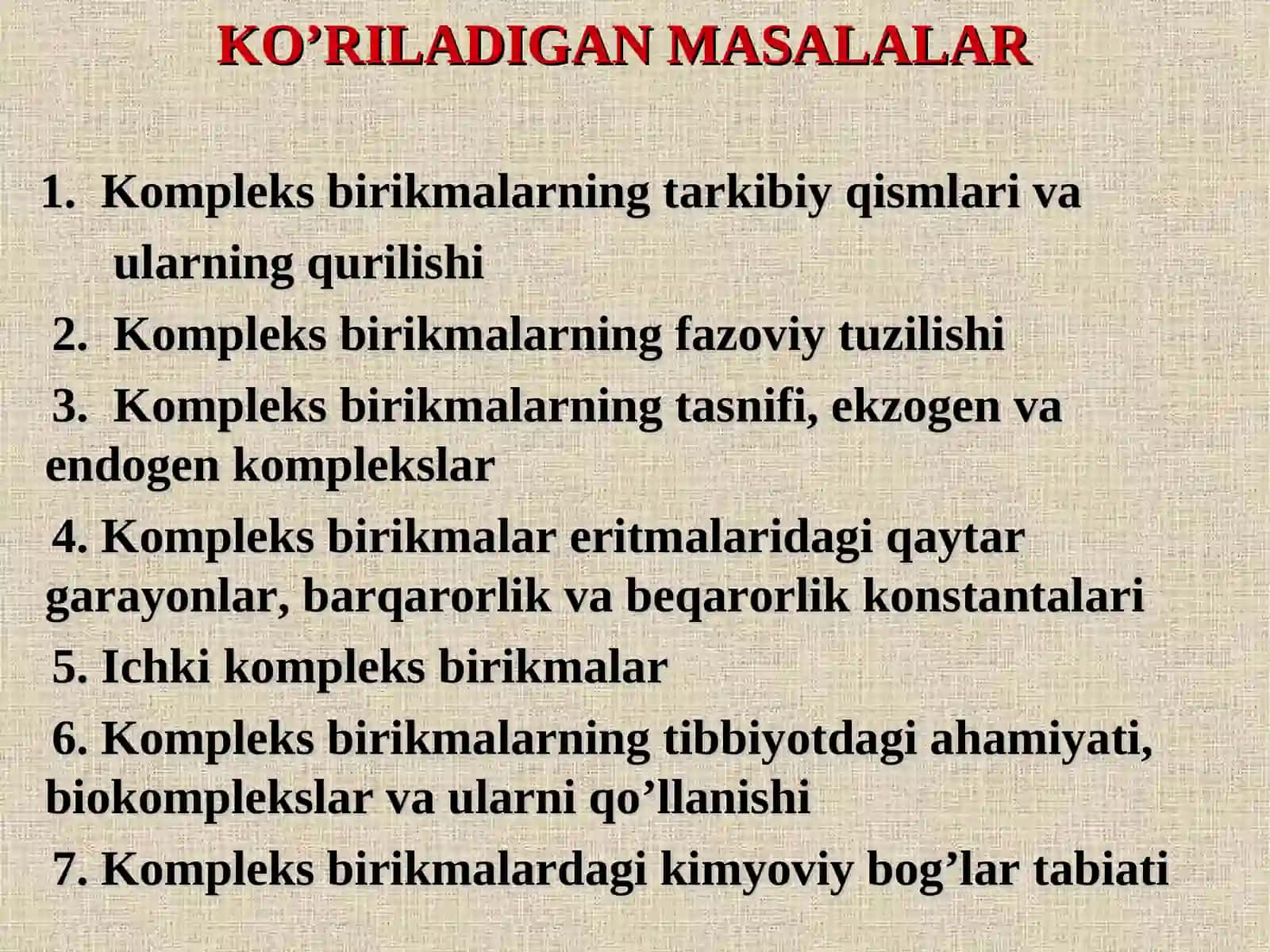 KO’RILADIGAN MASALALAR

1. Kompleks birikmalarning tarkibiy qismlari va ularning qurilishi

2. Kompleks birikmalarning fazoviy tuzilishi

3. Kompleks birikmalarning tasnifi, ekzogen va endogen komplekslar

4. Kompleks birikmalar eritmalaridagi qaytar garayonlar, barqarorlik va beqarorlik konstantalari

5. Ichki kompleks birikmalar

6. Kompleks birikmalarning tibbiyotdagi ahamiyati, biokomplekslar va ularni qo’llanishi

7. Kompleks birikmalardagi kimyoviy bog’lar tabiati